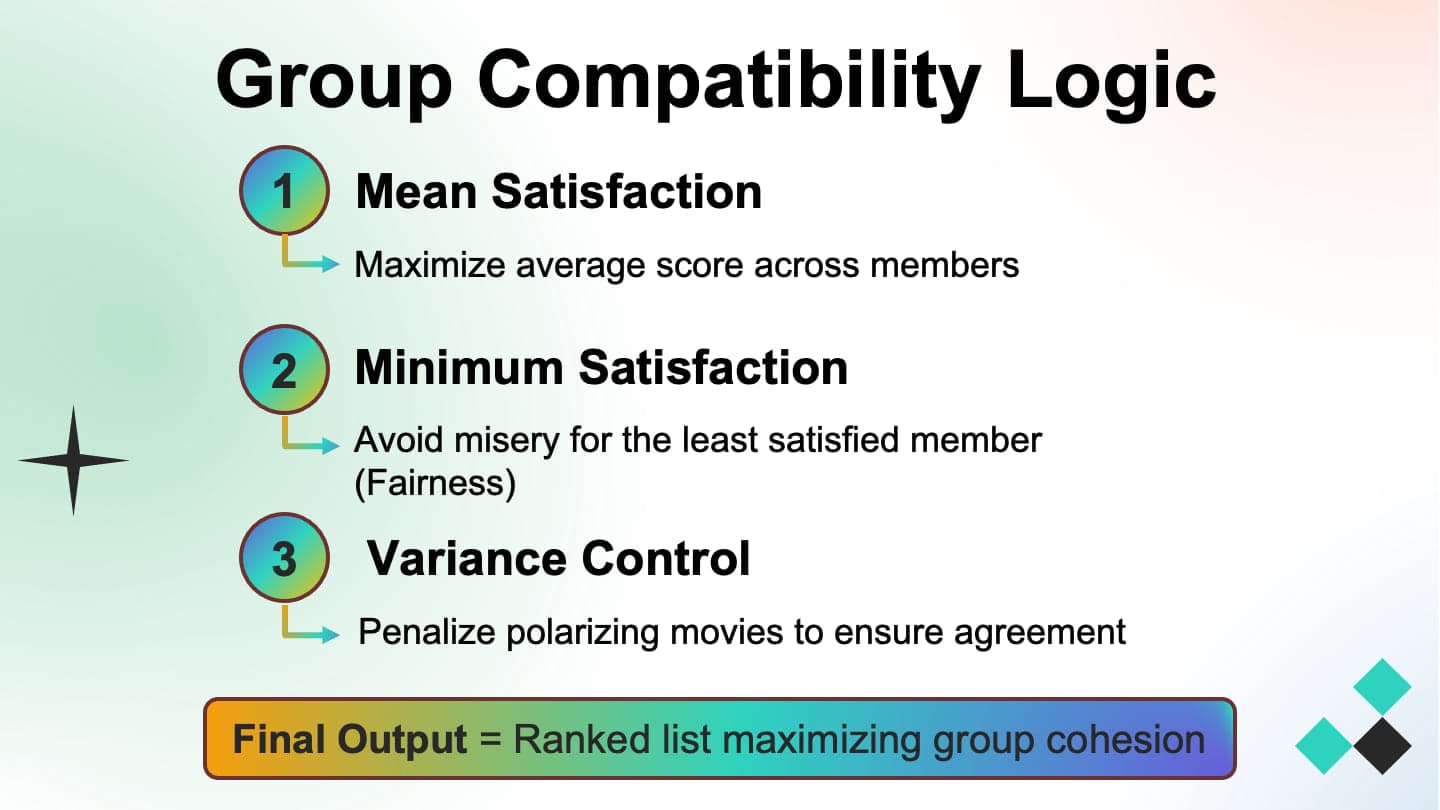 Group Compatibility Logic

1 Mean Satisfaction

Maximize average score across members

2 Minimum Satisfaction

Avoid misery for the least satisfied member (Fairness)

3 Variance Control

Penalize polarizing movies to ensure agreement

Final Output = Ranked list maximizing group cohesion